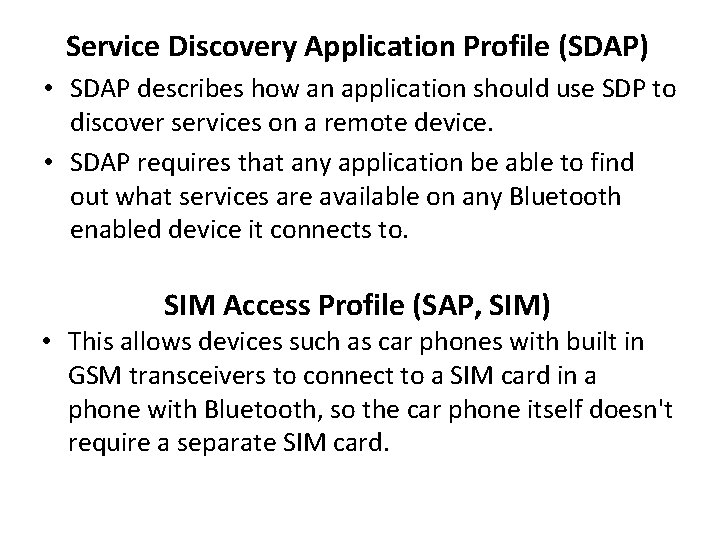 Service Discovery Application Profile (SDAP)

• SDAP describes how an application should use SDP to discover services on a remote device.

• SDAP requires that any application be able to find out what services are available on any Bluetooth enabled device it connects to.

SIM Access Profile (SAP, SIM)

• This allows devices such as car phones with built in GSM transceivers to connect to a SIM card in a phone with Bluetooth, so the car phone itself doesn't require a separate SIM card.